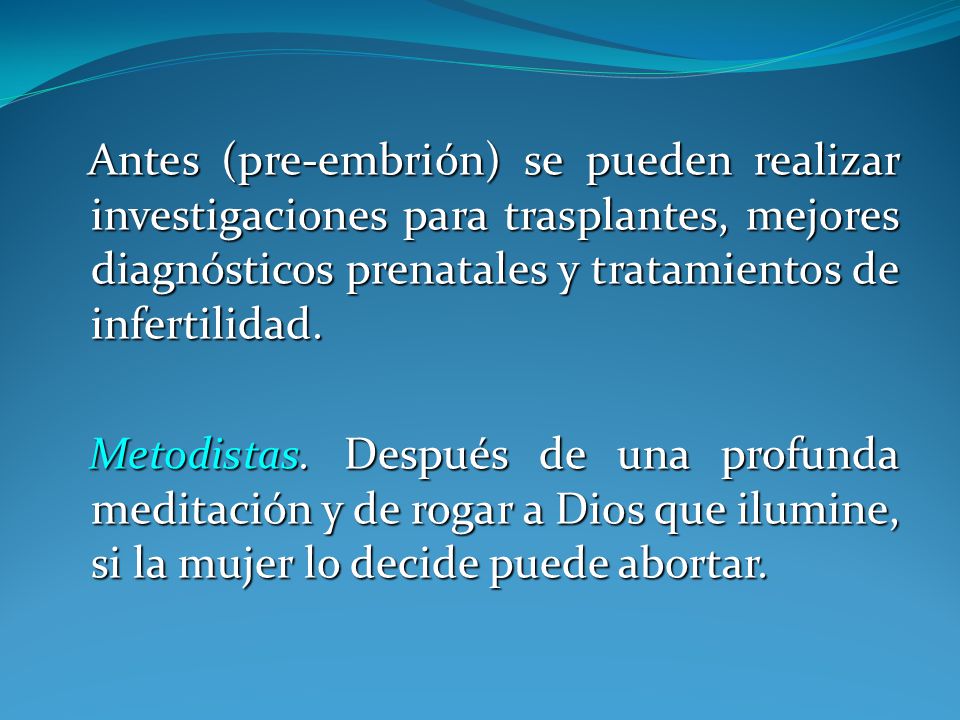 Antes (pre-embrión) se pueden realizar investigaciones para trasplantes, mejores diagnósticos prenatales y tratamientos de infertilidad.

Metodistas. Después de una profunda meditación y de rogar a Dios que ilumine, si la mujer lo decide puede abortar.